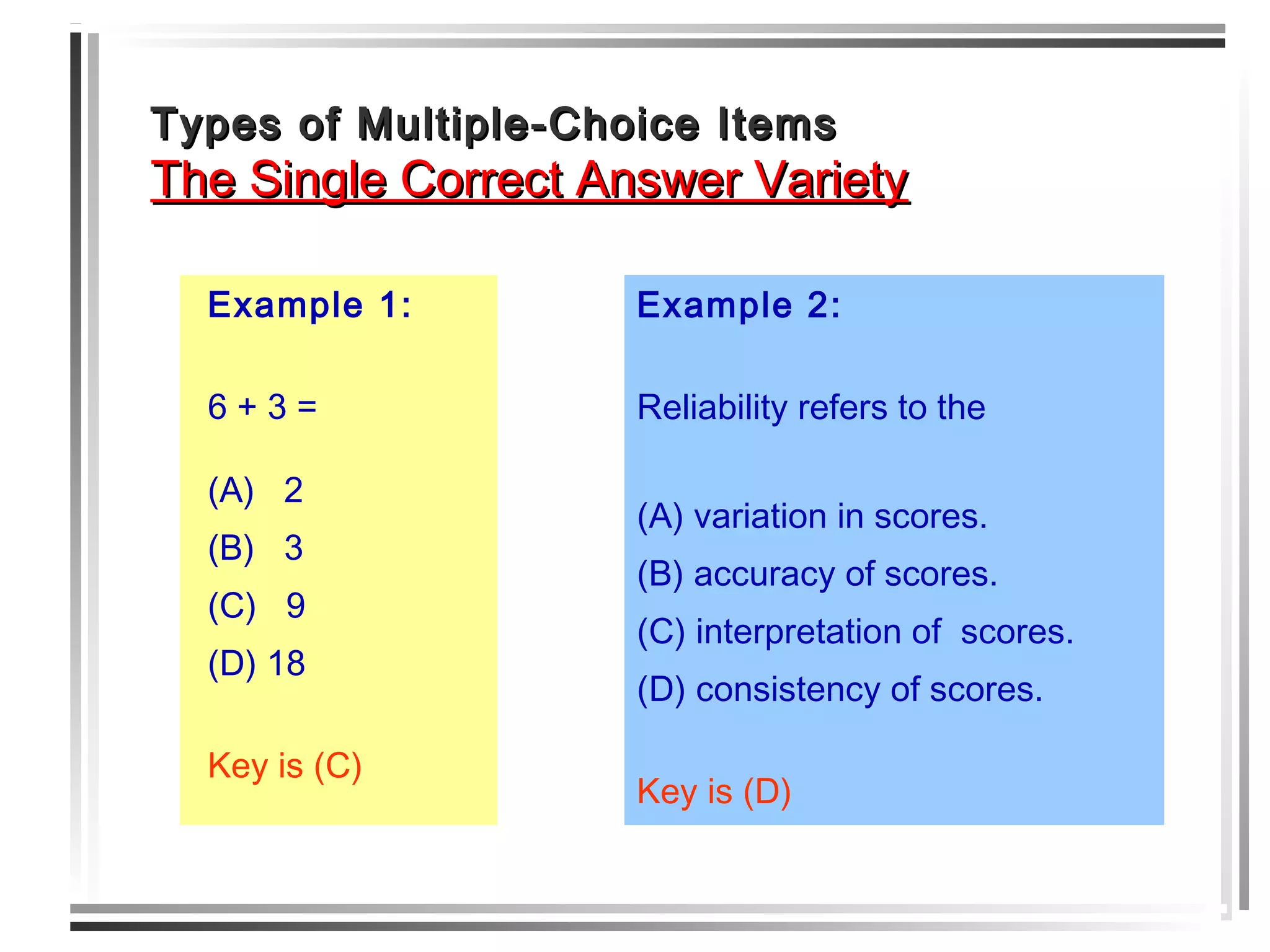 Types of Multiple-Choice Items
The Single Correct Answer Variety

Example 1:

6 + 3 =

(A) 2
(B) 3
(C) 9
(D) 18

Key is (C)

Example 2:

Reliability refers to the

(A) variation in scores.
(B) accuracy of scores.
(C) interpretation of scores.
(D) consistency of scores.

Key is (D)